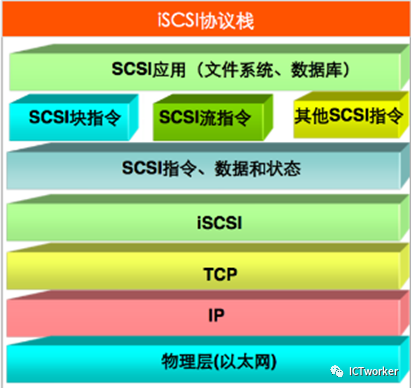 iSCSI协议栈

SCSI应用（文件系统、数据库）

SCSI块指令

SCSI流指令

其他SCSI指令

SCSI指令、数据和状态

iSCSI

TCP

IP

物理层(以太网)

ICTworker